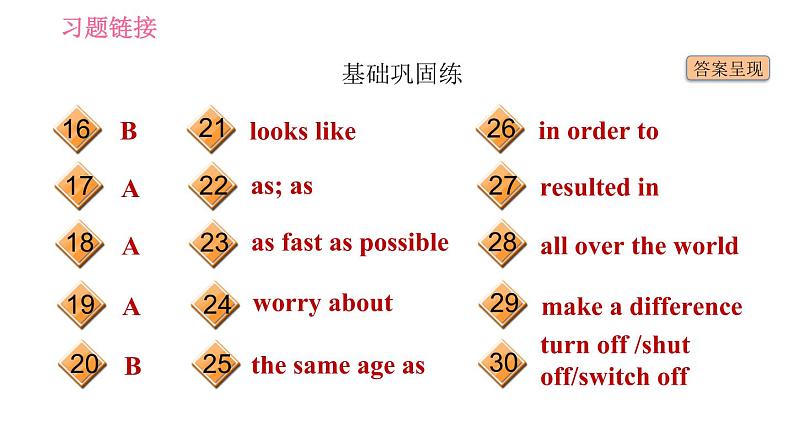 习题链接

基础巩固练

答案呈现

16 B
17 A
18 A
19 A
20 B

21 looks like
22 as; as
23 as fast as possible
24 worry about
25 the same age as

26 in order to
27 resulted in
28 all over the world
29 make a difference
30 turn off /shut off/switch off